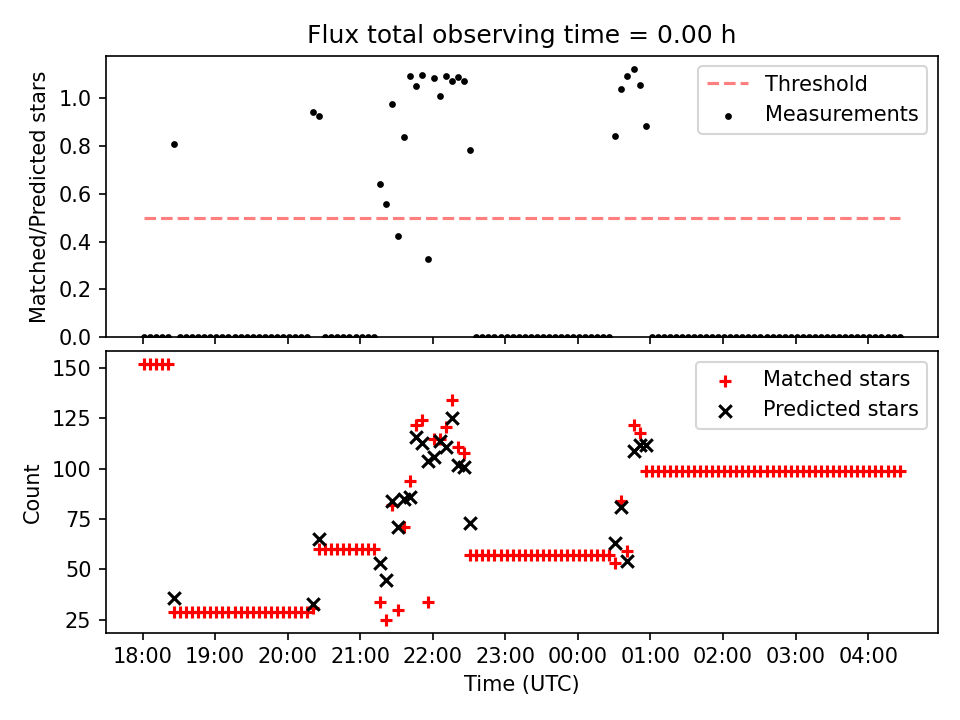 Flux total observing time = 0.00 h

Matched/Predicted stars

1.0
0.8
0.6
0.4
0.2
0.0

Threshold
Measurements

Count

150
125
100
75
50
25

Matched stars
Predicted stars

18:00 19:00 20:00 21:00 22:00 23:00 00:00 01:00 02:00 03:00 04:00

Time (UTC)